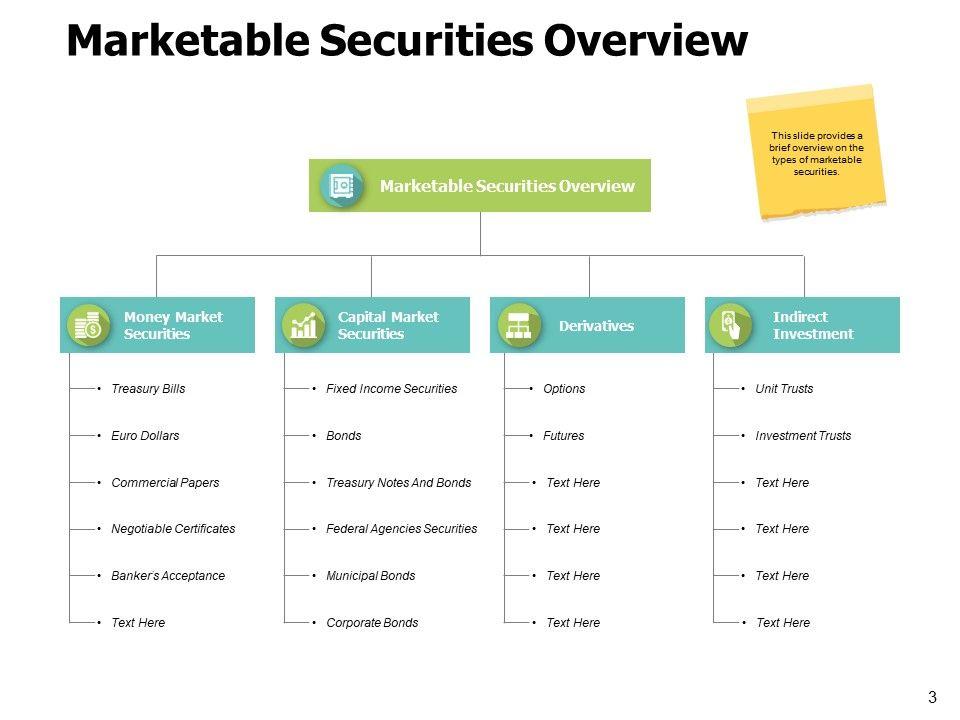 Marketable Securities Overview

This slide provides a brief overview on the types of marketable securities.

Marketable Securities Overview

Money Market Securities
• Treasury Bills
• Euro Dollars
• Commercial Papers
• Negotiable Certificates
• Banker's Acceptance
• Text Here

Capital Market Securities
• Fixed Income Securities
• Bonds
• Treasury Notes And Bonds
• Federal Agencies Securities
• Municipal Bonds
• Corporate Bonds

Derivatives
• Options
• Futures
• Text Here
• Text Here
• Text Here
• Text Here

Indirect Investment
• Unit Trusts
• Investment Trusts
• Text Here
• Text Here
• Text Here
• Text Here

3